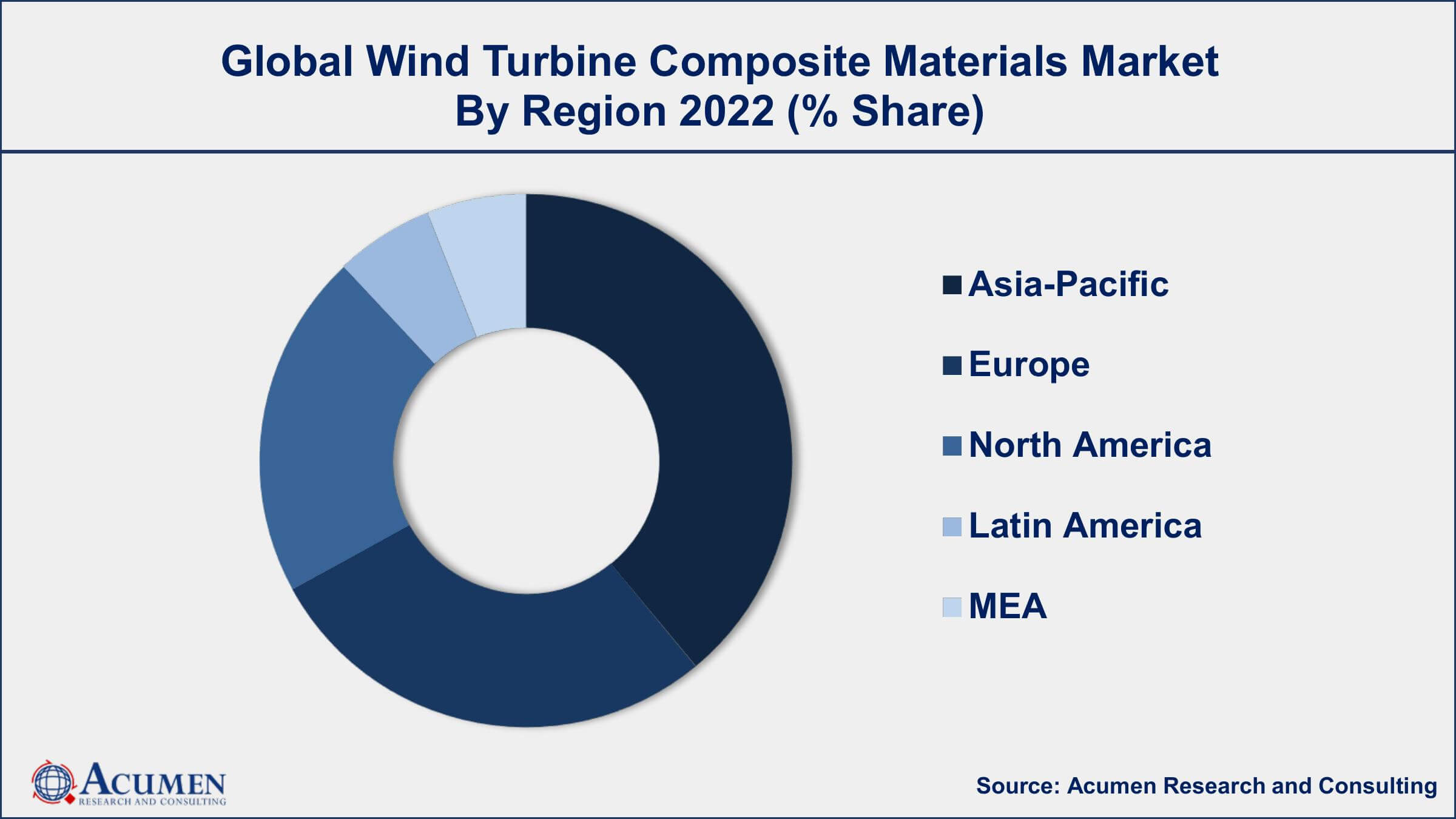 Global Wind Turbine Composite Materials Market
By Region 2022 (% Share)

Asia-Pacific

Europe

North America

Latin America

MEA

ACUMEN
RESEARCH AND CONSULTING

Source: Acumen Research and Consulting